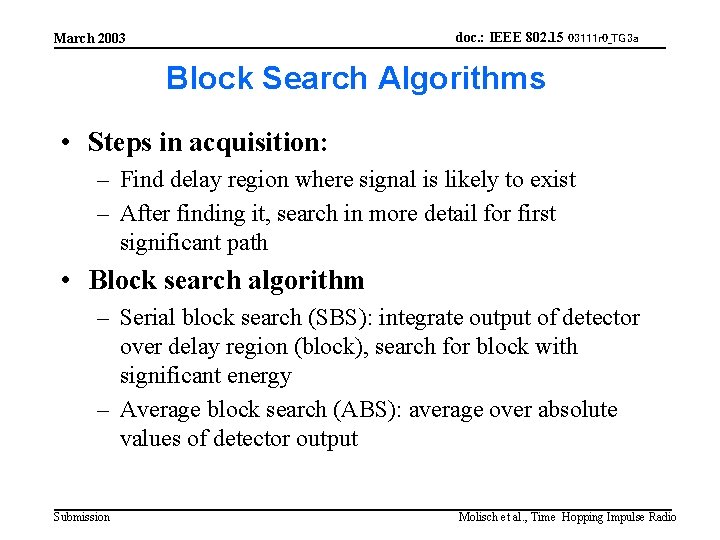 March 2003

doc.: IEEE 802.15 03111r0_TG3a

Block Search Algorithms

• Steps in acquisition:
– Find delay region where signal is likely to exist
– After finding it, search in more detail for first significant path

• Block search algorithm
– Serial block search (SBS): integrate output of detector over delay region (block), search for block with significant energy
– Average block search (ABS): average over absolute values of detector output

Submission

Molisch et al., Time Hopping Impulse Radio